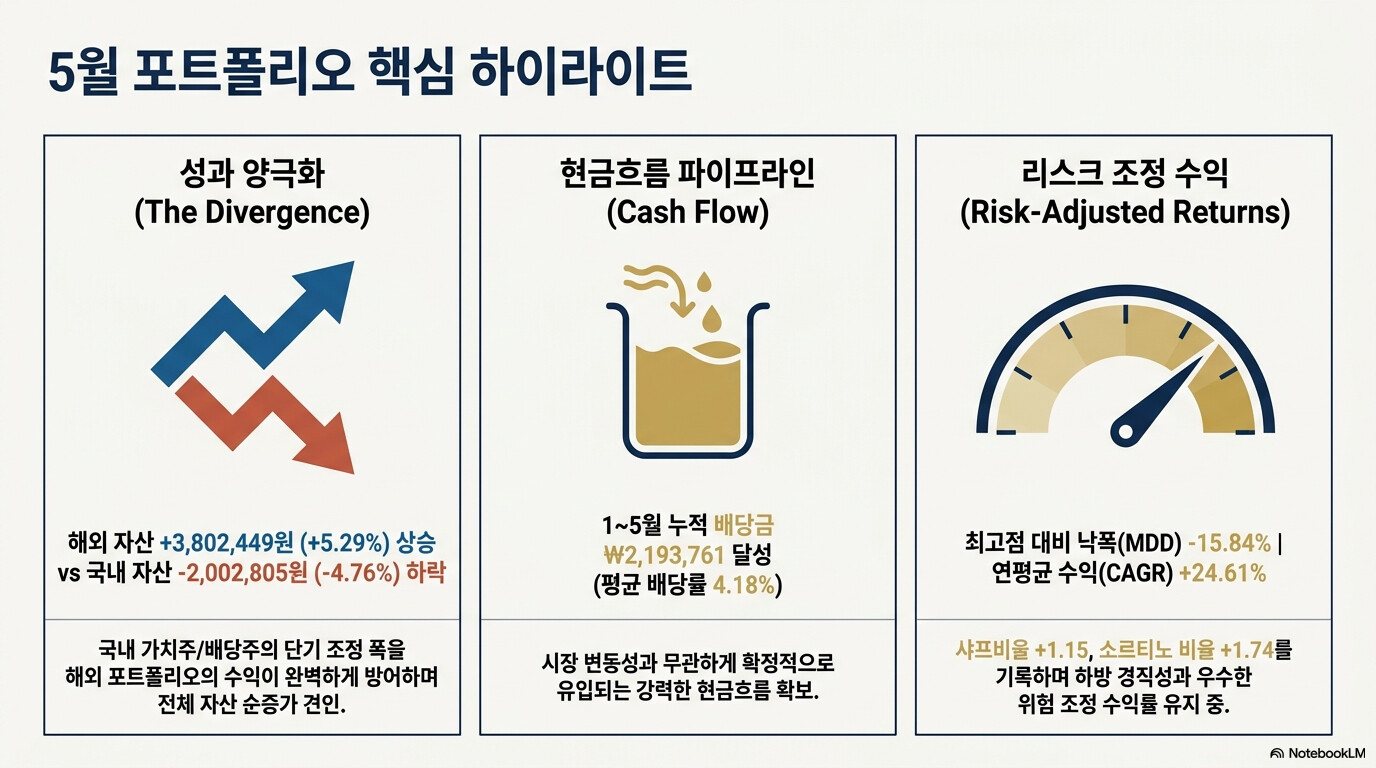 5월 포트폴리오 핵심 하이라이트

성과 양극화
(The Divergence)

해외 자산 +3,802,449원 (+5.29%) 상승
vs 국내 자산 -2,002,805원 (-4.76%) 하락

국내 가치주/배당주의 단기 조정 폭을 해외 포트폴리오의 수익이 완벽하게 방어하며 전체 자산 순증가 견인.

현금흐름 파이프라인
(Cash Flow)

1~5월 누적 배당금
₩2,193,761 달성
(평균 배당률 4.18%)

시장 변동성과 무관하게 확정적으로 유입되는 강력한 현금흐름 확보.

리스크 조정 수익
(Risk-Adjusted Returns)

최고점 대비 낙폭(MDD) -15.84% |
연평균 수익(CAGR) +24.61%

샤프비율 +1.15, 소르티노 비율 +1.74를 기록하며 하방 경직성과 우수한 위험 조정 수익률 유지 중.

NotebookLM